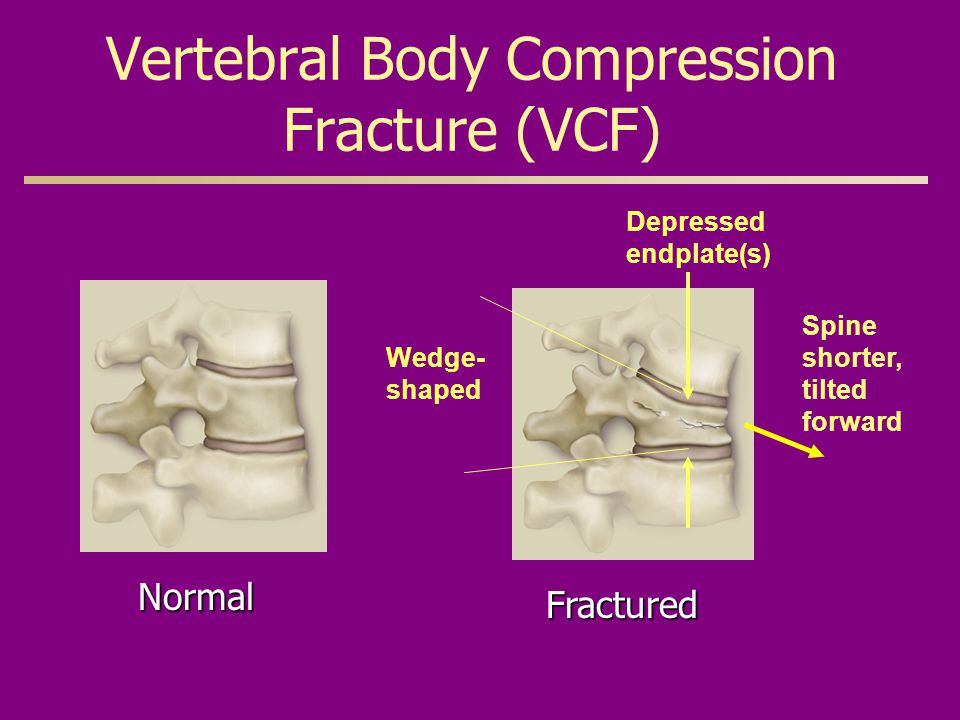 Vertebral Body Compression Fracture (VCF)

Depressed endplate(s)

Wedge-shaped

Spine shorter, tilted forward

Normal

Fractured